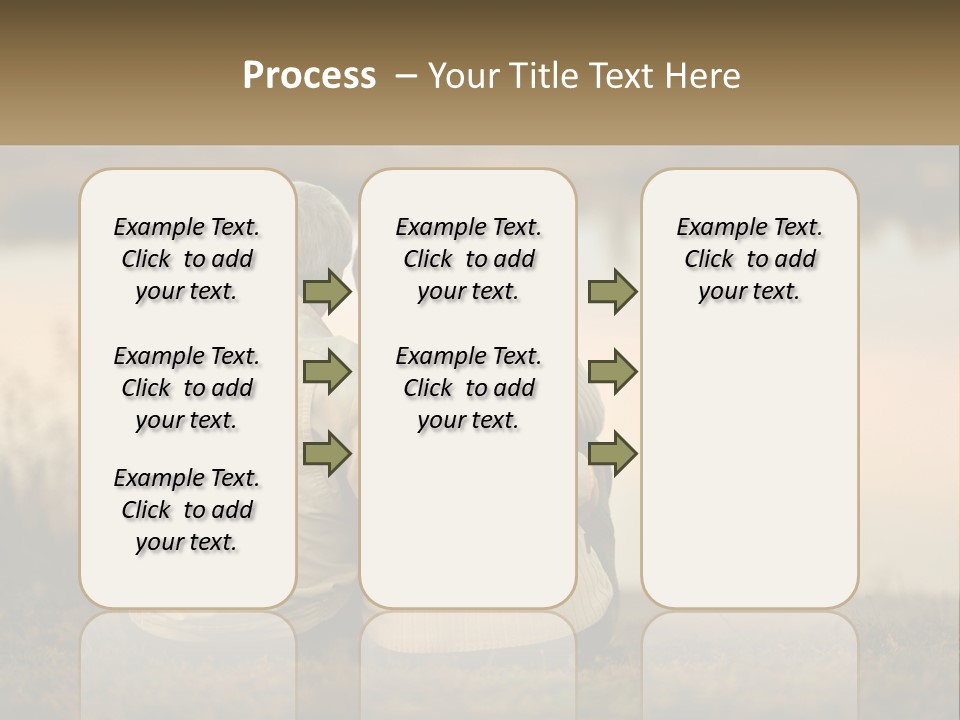 Process – Your Title Text Here

Example Text. Click to add your text.

Example Text. Click to add your text.

Example Text. Click to add your text.

Example Text. Click to add your text.

Example Text. Click to add your text.

Example Text. Click to add your text.